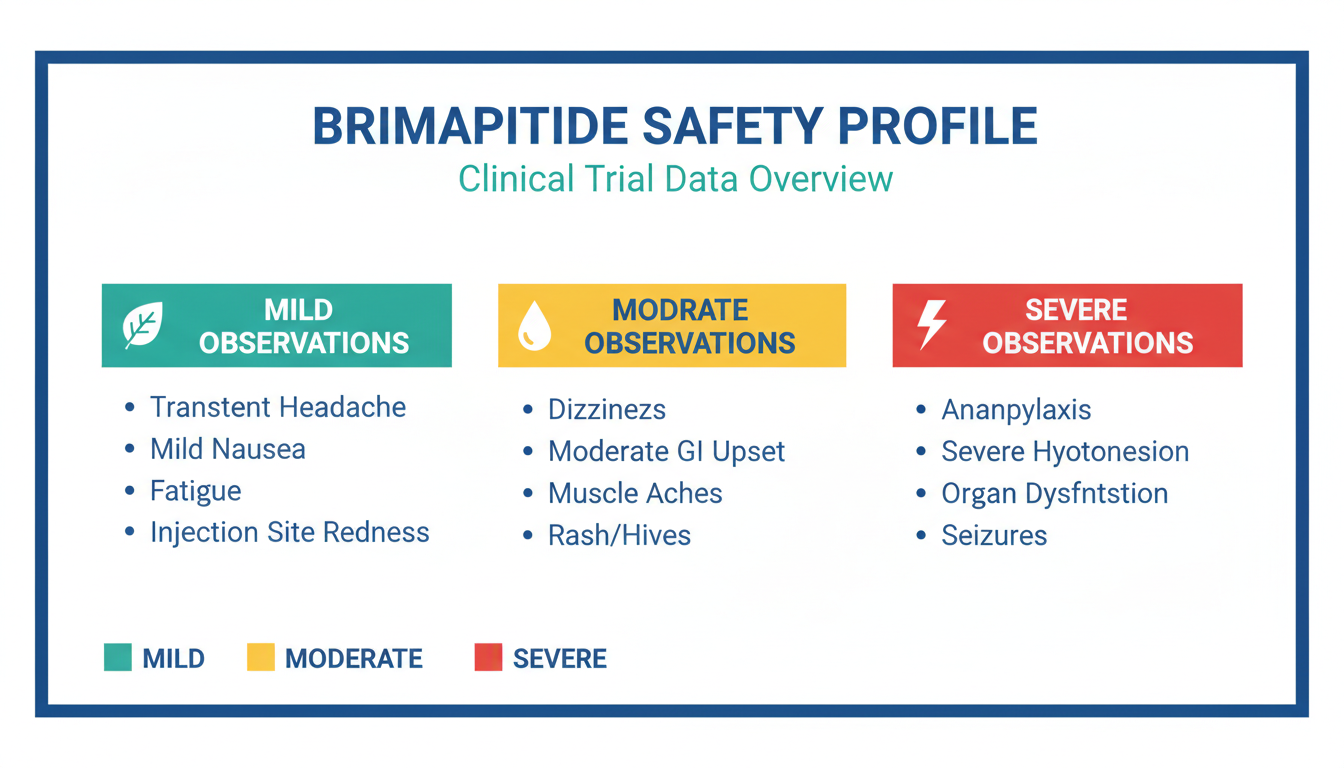 BRIMAPITIDE SAFETY PROFILE
Clinical Trial Data Overview

MILD OBSERVATIONS
• Transtent Headache
• Mild Nausea
• Fatigue
• Injection Site Redness

MODRATE OBSERVATIONS
• Dizzinezs
• Moderate GI Upset
• Muscle Aches
• Rash/Hives

SEVERE OBSERVATIONS
• Ananpylaxis
• Severe Hyotonesion
• Organ Dysfntstion
• Seizures

MILD
MODERATE
SEVERE